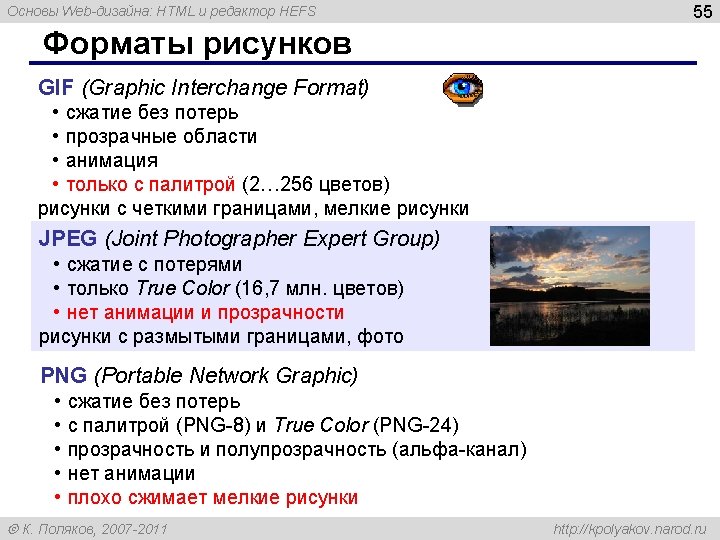 Основы Web-дизайна: HTML и редактор HEFS

55

Форматы рисунков

GIF (Graphic Interchange Format)
• сжатие без потерь
• прозрачные области
• анимация
• только с палитрой (2…256 цветов)
рисунки с четкими границами, мелкие рисунки

JPEG (Joint Photographer Expert Group)
• сжатие с потерями
• только True Color (16,7 млн. цветов)
• нет анимации и прозрачности
рисунки с размытыми границами, фото

PNG (Portable Network Graphic)
• сжатие без потерь
• с палитрой (PNG-8) и True Color (PNG-24)
• прозрачность и полупрозрачность (альфа-канал)
• нет анимации
• плохо сжимает мелкие рисунки

© К. Поляков, 2007-2011

http://kpolyakov.narod.ru